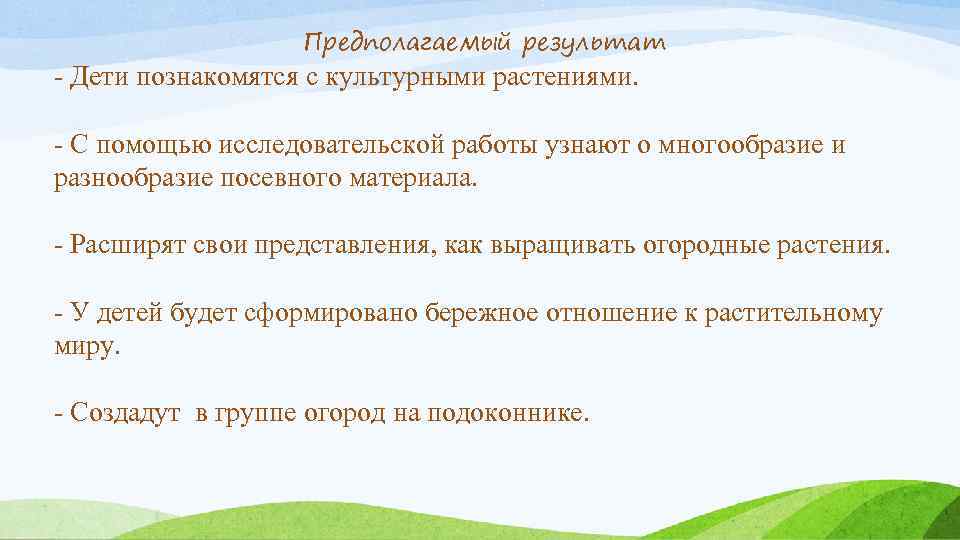 Предполагаемый результат
- Дети познакомятся с культурными растениями.

- С помощью исследовательской работы узнают о многообразие и разнообразие посевного материала.

- Расширят свои представления, как выращивать огородные растения.

- У детей будет сформировано бережное отношение к растительному миру.

- Создадут в группе огород на подоконнике.